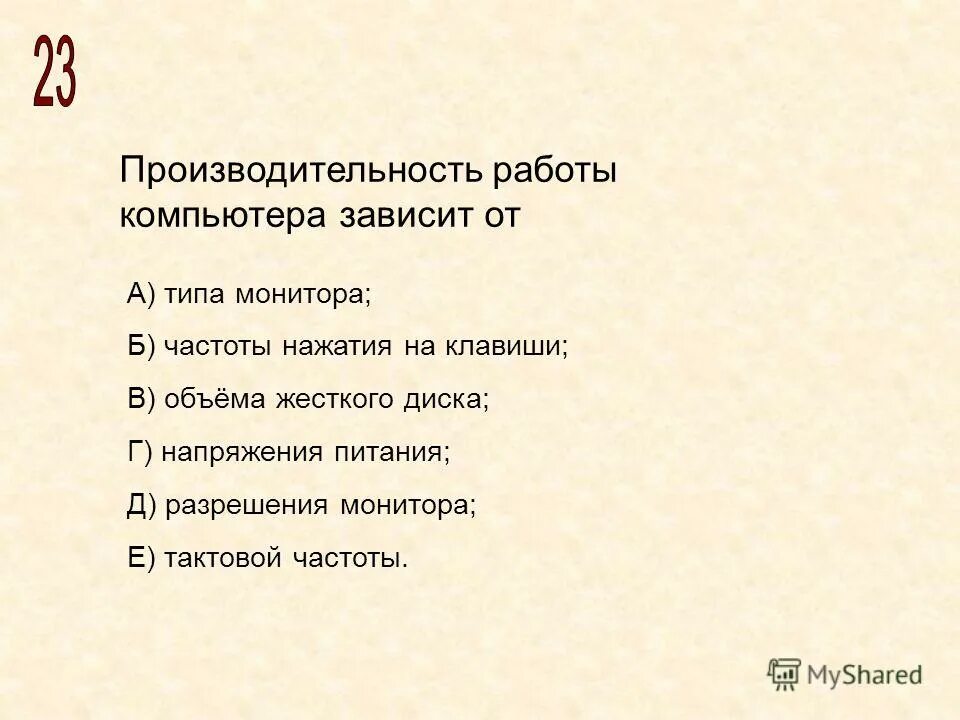 23

Производительность работы компьютера зависит от

А) типа монитора;

Б) частоты нажатия на клавиши;

В) объёма жесткого диска;

Г) напряжения питания;

Д) разрешения монитора;

Е) тактовой частоты.

MyShared